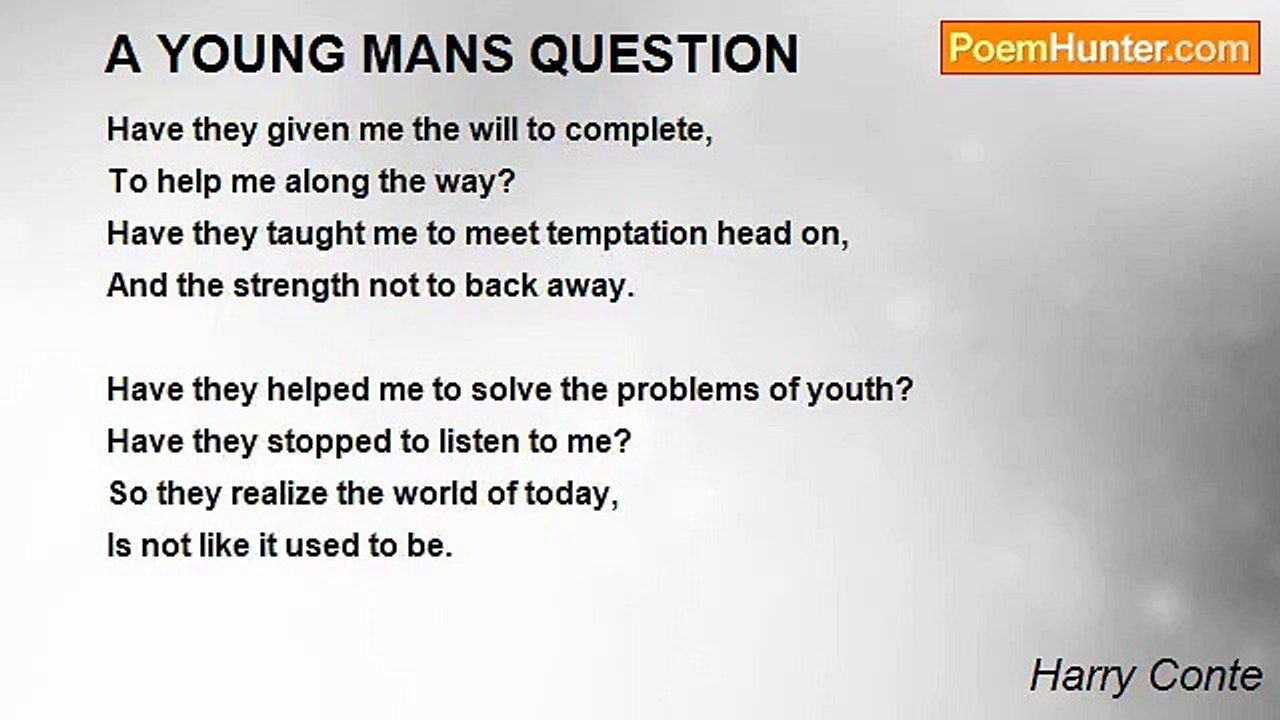 A YOUNG MANS QUESTION

PoemHunter.com

Have they given me the will to complete,
To help me along the way?
Have they taught me to meet temptation head on,
And the strength not to back away.

Have they helped me to solve the problems of youth?
Have they stopped to listen to me?
So they realize the world of today,
Is not like it used to be.

Harry Conte